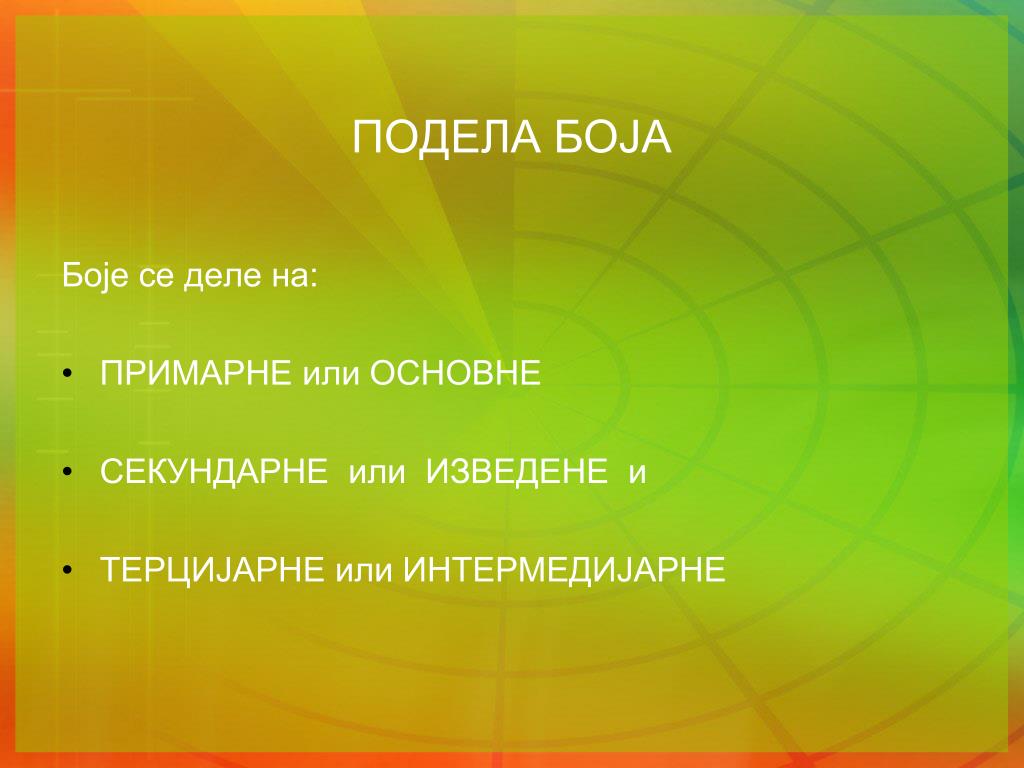 ПОДЕЛА БОЈА

Боје се деле на:

• ПРИМАРНЕ или ОСНОВНЕ

• СЕКУНДАРНЕ или ИЗВЕДЕНЕ и

• ТЕРЦИЈАРНЕ или ИНТЕРМЕДИЈАРНЕ